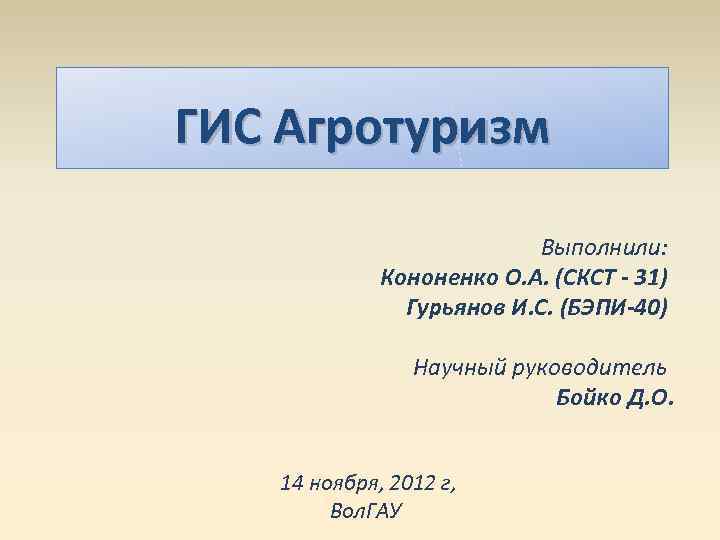 ГИС Агротуризм

Выполнили:
Кононенко О.А. (СКСТ - 31)
Гурьянов И.С. (БЭПИ-40)

Научный руководитель
Бойко Д.О.

14 ноября, 2012 г,
ВолГАУ